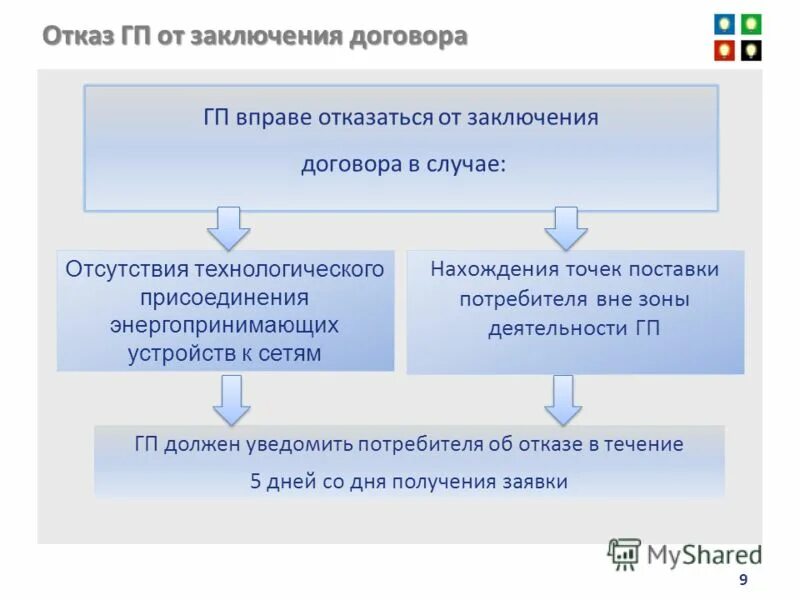 Отказ ГП от заключения договора

ГП вправе отказаться от заключения договора в случае:

Отсутствия технологического присоединения энергопринимающих устройств к сетям

Нахождения точек поставки потребителя вне зоны деятельности ГП

ГП должен уведомить потребителя об отказе в течение 5 дней со дня получения заявки

MyShared

9